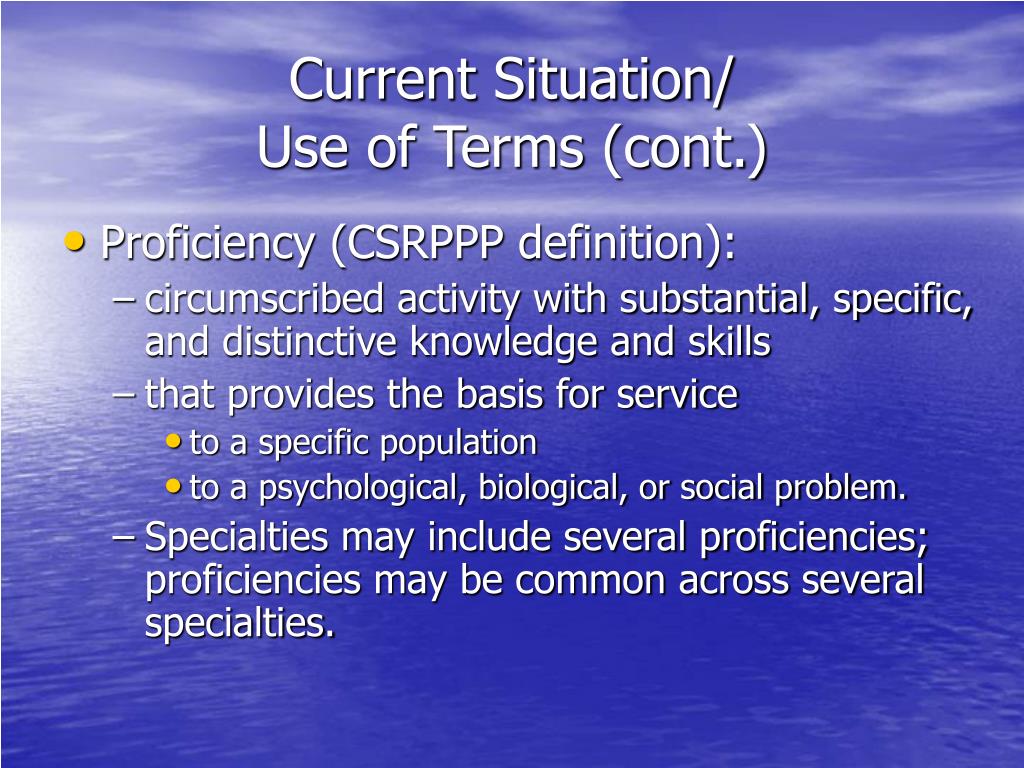 Current Situation/
Use of Terms (cont.)

• Proficiency (CSRPPP definition):
– circumscribed activity with substantial, specific, and distinctive knowledge and skills
– that provides the basis for service
• to a specific population
• to a psychological, biological, or social problem.
– Specialties may include several proficiencies; proficiencies may be common across several specialties.